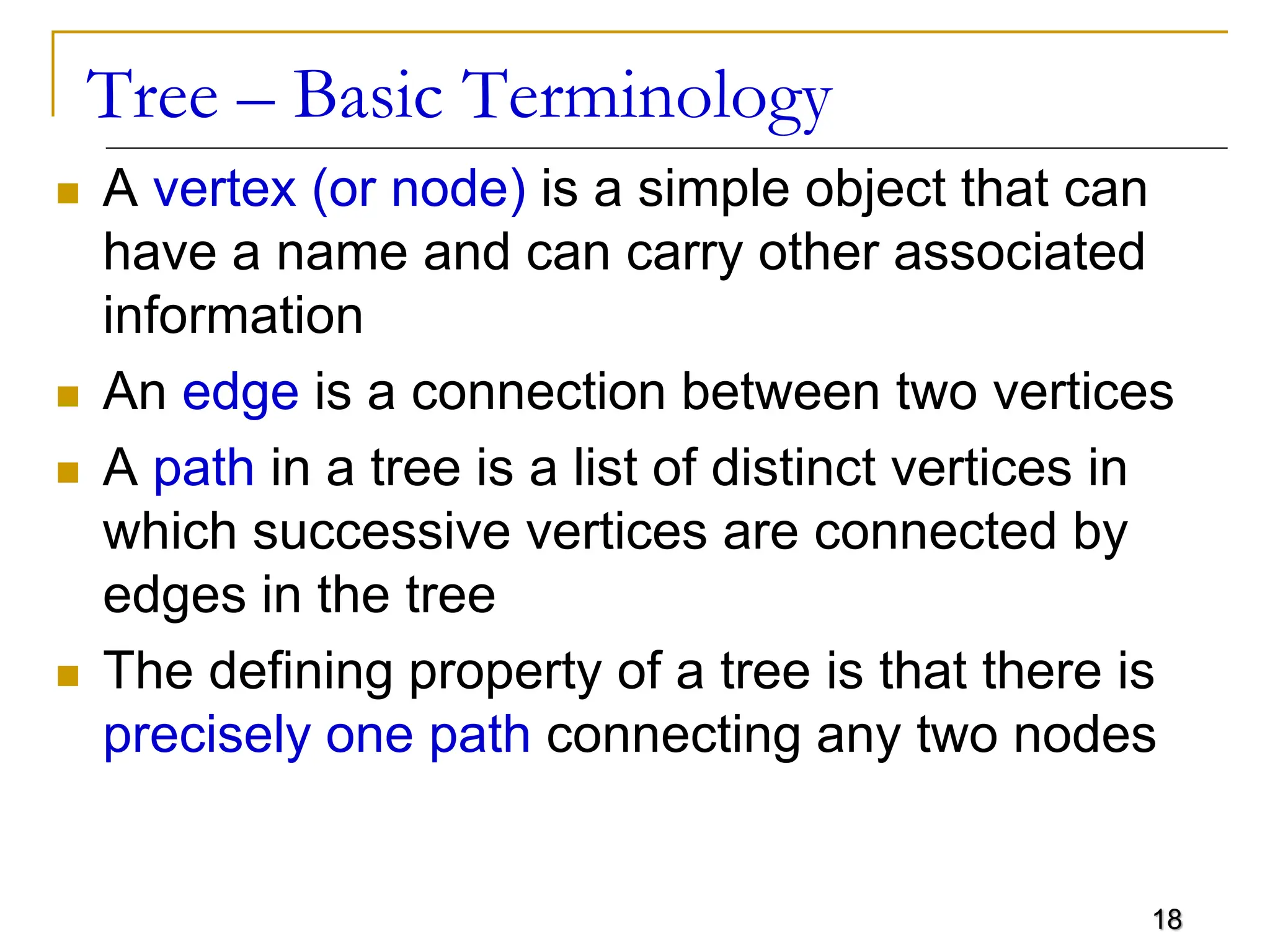 Tree – Basic Terminology

A vertex (or node) is a simple object that can have a name and can carry other associated information

An edge is a connection between two vertices

A path in a tree is a list of distinct vertices in which successive vertices are connected by edges in the tree

The defining property of a tree is that there is precisely one path connecting any two nodes

18